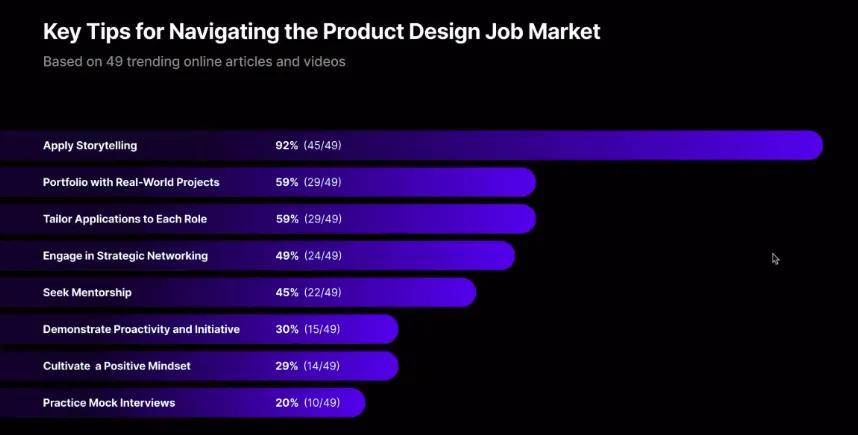 Key Tips for Navigating the Product Design Job Market

Based on 49 trending online articles and videos

Apply Storytelling 92% (45/49)

Portfolio with Real-World Projects 59% (29/49)

Tailor Applications to Each Role 59% (29/49)

Engage in Strategic Networking 49% (24/49)

Seek Mentorship 45% (22/49)

Demonstrate Proactivity and Initiative 30% (15/49)

Cultivate a Positive Mindset 29% (14/49)

Practice Mock Interviews 20% (10/49)